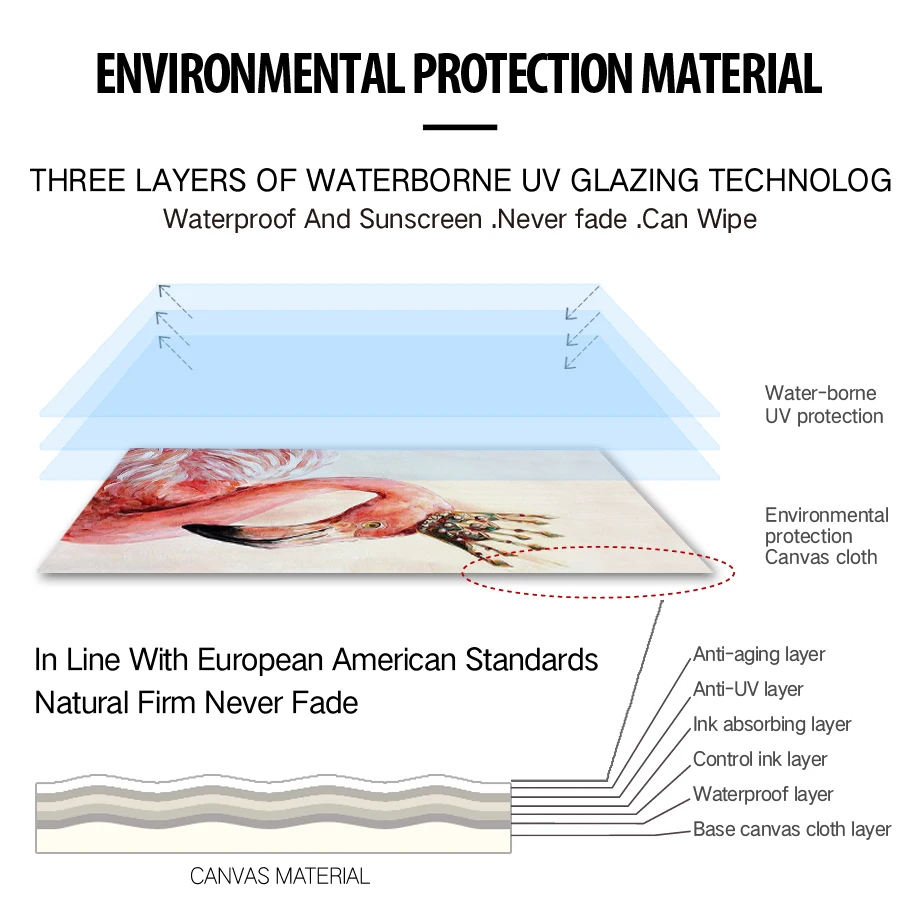 ENVIRONMENTAL PROTECTION MATERIAL

THREE LAYERS OF WATERBORNE UV GLAZING TECHNOLOG
Waterproof And Sunscreen .Never fade .Can Wipe

Water-borne UV protection

Environmental protection Canvas cloth

In Line With European American Standards
Natural Firm Never Fade

Anti-aging layer
Anti-UV layer
Ink absorbing layer
Control ink layer
Waterproof layer
Base canvas cloth layer

CANVAS MATERIAL